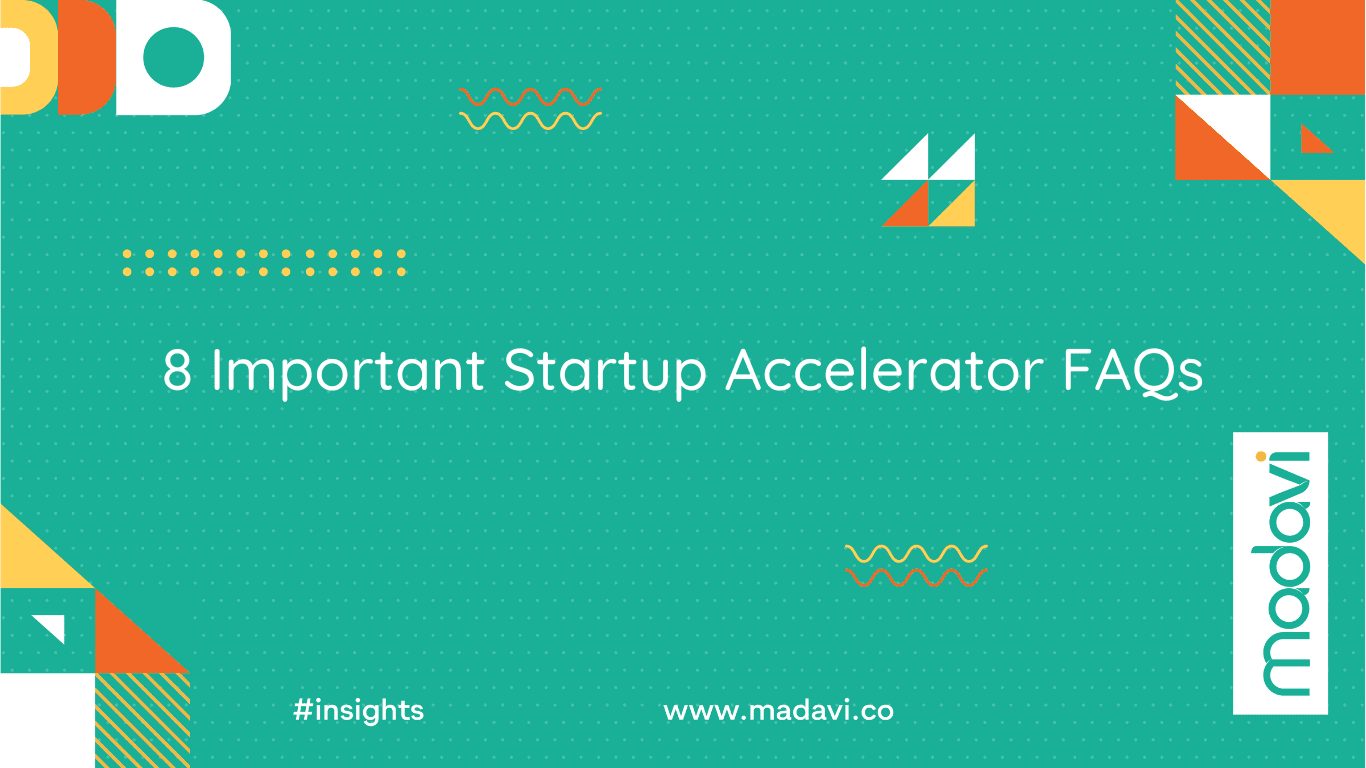 8 Important Startup Accelerator FAQs

madavi

#insights

www.madavi.co